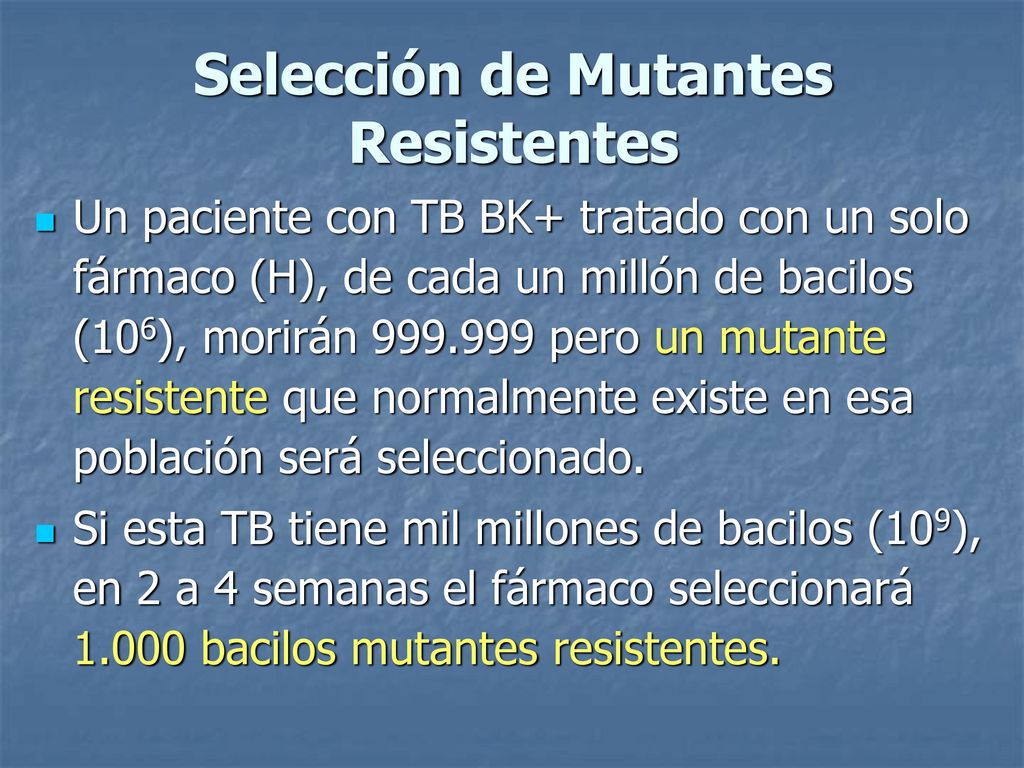 Selección de Mutantes Resistentes

Un paciente con TB BK+ tratado con un solo fármaco (H), de cada un millón de bacilos ($10^6$), morirán 999.999 pero un mutante resistente que normalmente existe en esa población será seleccionado.

Si esta TB tiene mil millones de bacilos ($10^9$), en 2 a 4 semanas el fármaco seleccionará 1.000 bacilos mutantes resistentes.